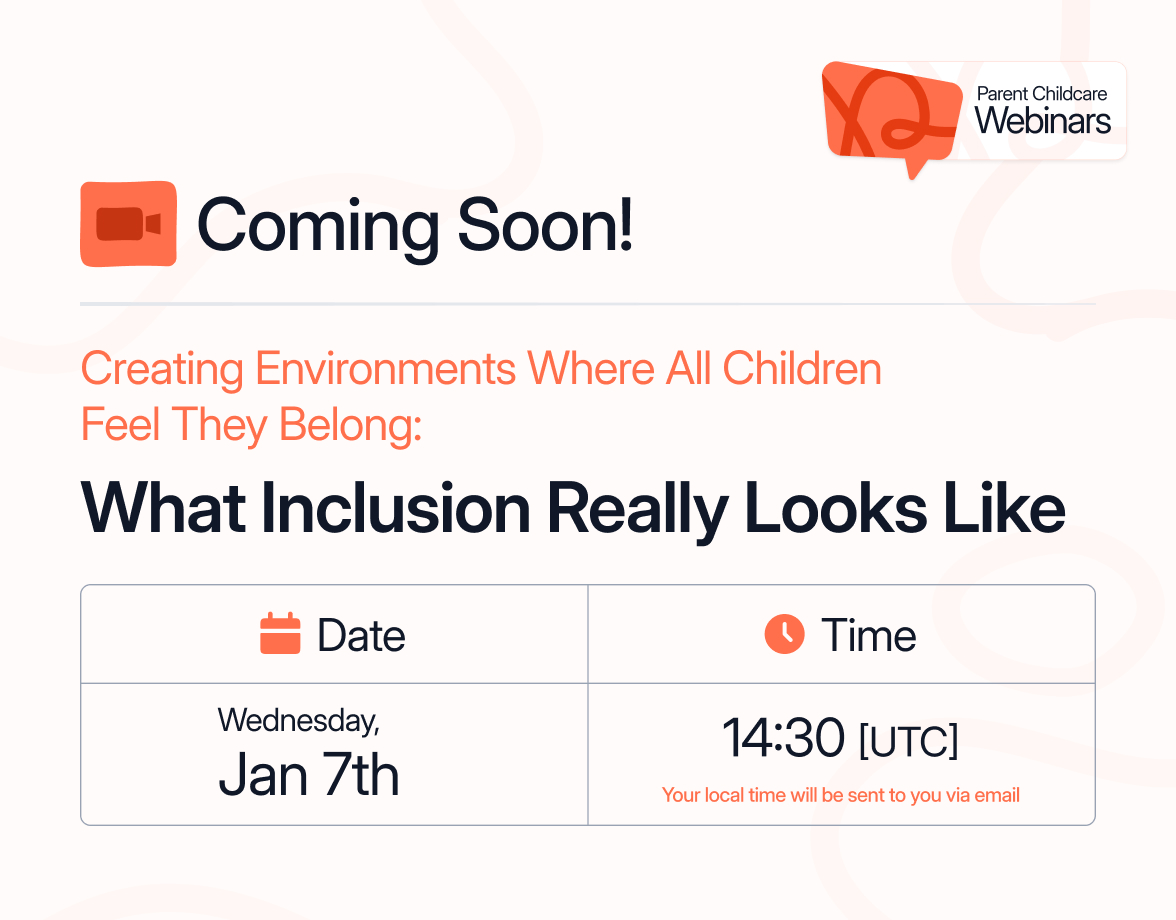 Parent Childcare
Webinars

Coming Soon!

Creating Environments Where All Children Feel They Belong:

What Inclusion Really Looks Like

| Date | Time |
|---|---|
| Wednesday, Jan 7th | 14:30 [UTC] Your local time will be sent to you via email |